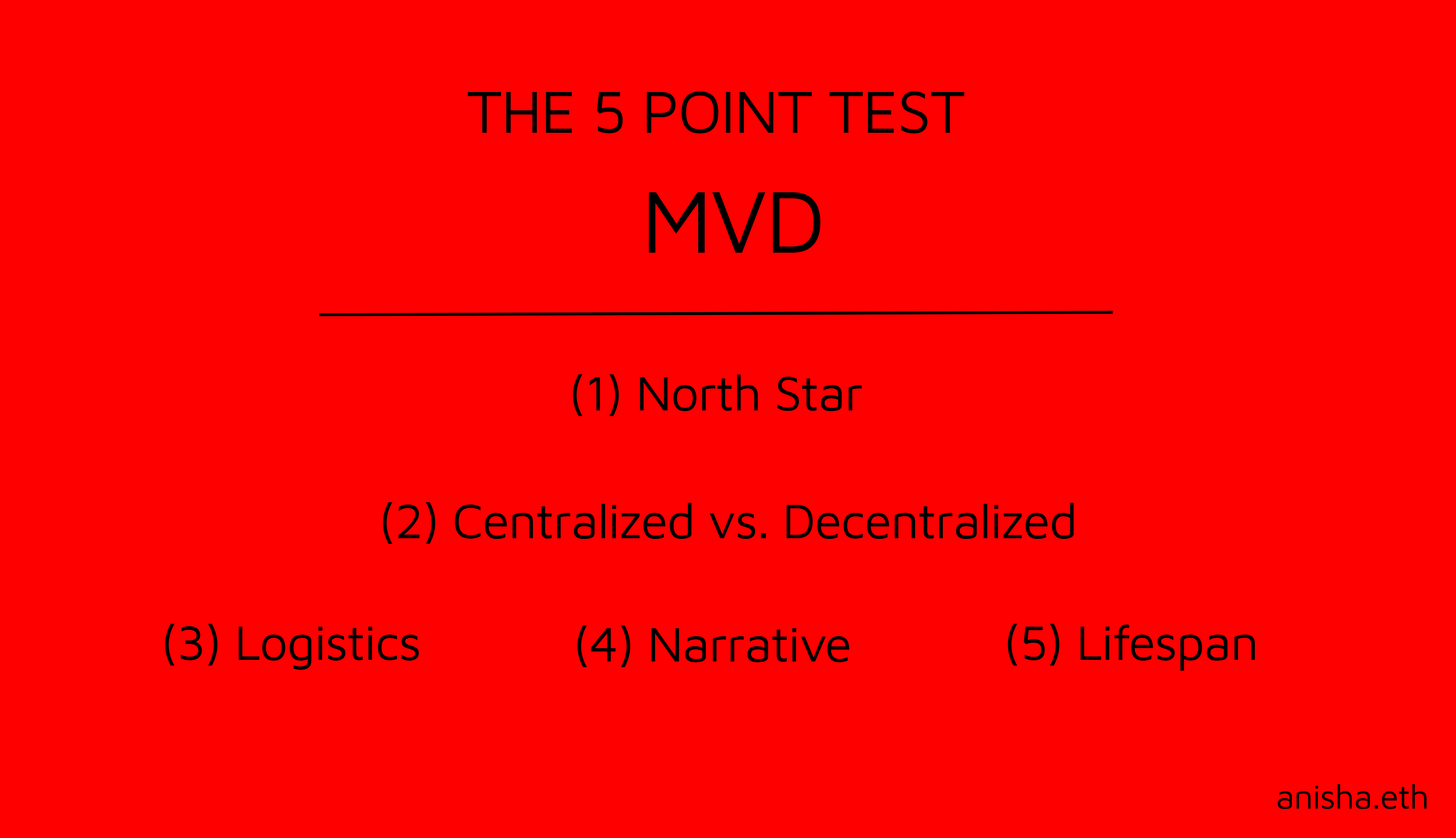 THE 5 POINT TEST

MVD

(1) North Star

(2) Centralized vs. Decentralized

(3) Logistics

(4) Narrative

(5) Lifespan

anisha.eth